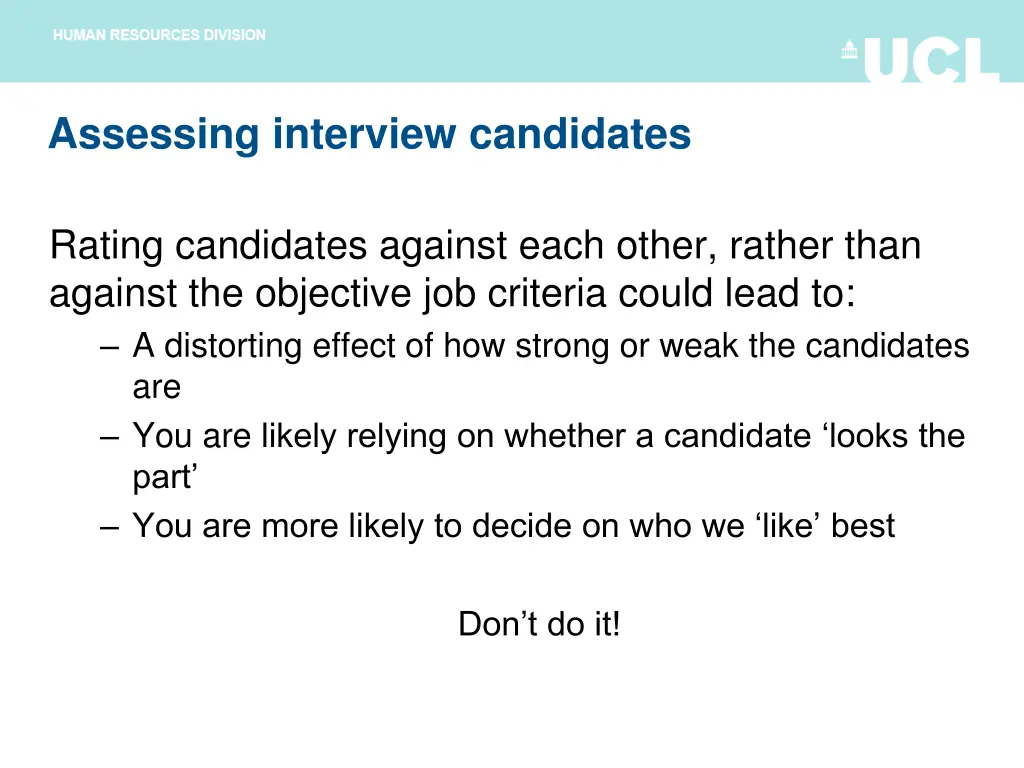 HUMAN RESOURCES DIVISION

UCL

Assessing interview candidates

Rating candidates against each other, rather than against the objective job criteria could lead to:

– A distorting effect of how strong or weak the candidates are
– You are likely relying on whether a candidate ‘looks the part’
– You are more likely to decide on who we ‘like’ best

Don’t do it!